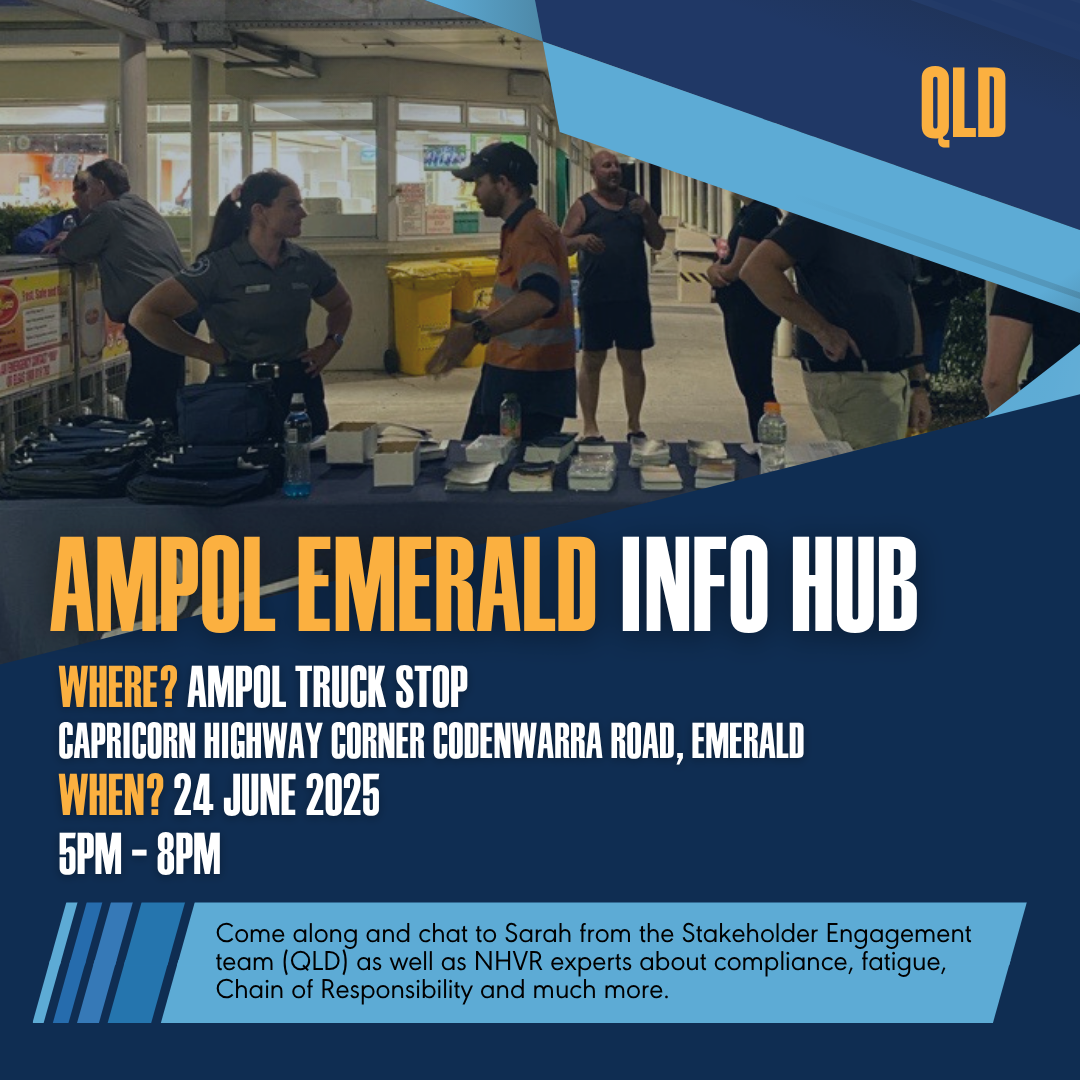 QLD

AMPOL EMERALD INFO HUB

WHERE? AMPOL TRUCK STOP
CAPRICORN HIGHWAY CORNER CODENWARRA ROAD, EMERALD
WHEN? 24 JUNE 2025
5PM - 8PM

Come along and chat to Sarah from the Stakeholder Engagement team (QLD) as well as NHVR experts about compliance, fatigue, Chain of Responsibility and much more.